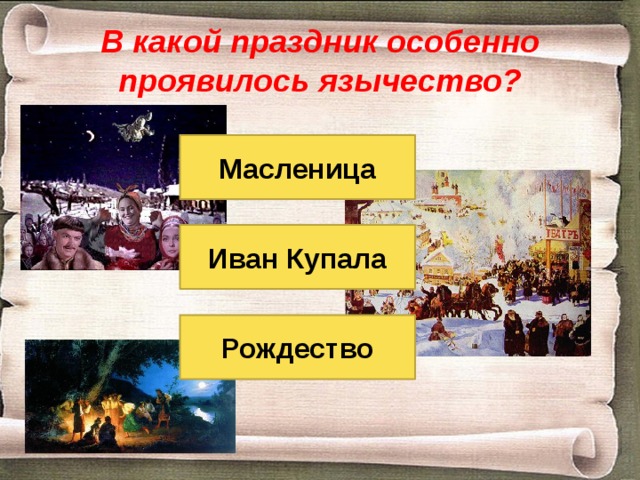 В какой праздник особенно проявилось язычество?

Масленица

Иван Купала

Рождество

ТЕАТРЪ